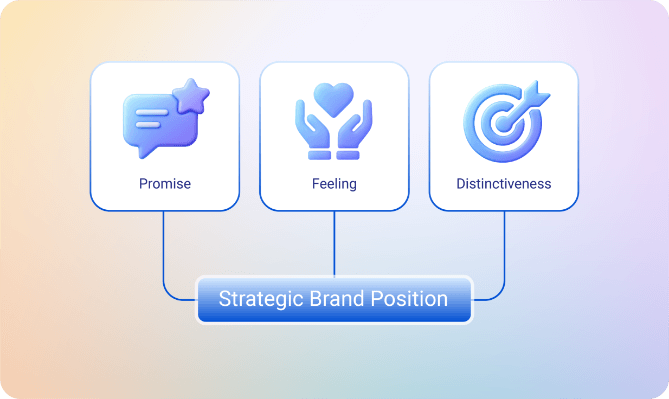 Promise

Feeling

Distinctiveness

Strategic Brand Position